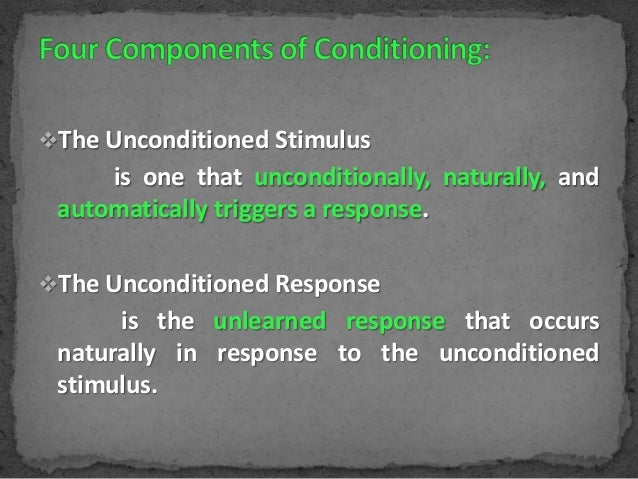 Four Components of Conditioning:

❖The Unconditioned Stimulus

is one that unconditionally, naturally, and automatically triggers a response.

❖The Unconditioned Response

is the unlearned response that occurs naturally in response to the unconditioned stimulus.